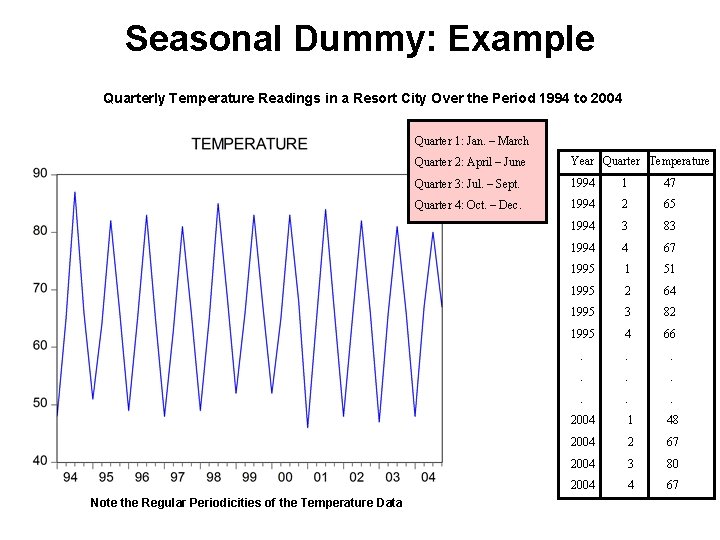 Seasonal Dummy: Example

Quarterly Temperature Readings in a Resort City Over the Period 1994 to 2004

TEMPERATURE

90
80
70
60
50
40

94 95 96 97 98 99 00 01 02 03 04

Note the Regular Periodicities of the Temperature Data

Quarter 1: Jan. – March
Quarter 2: April – June
Quarter 3: Jul. – Sept.
Quarter 4: Oct. – Dec.

| Year | Quarter | Temperature |
|---|---|---|
| 1994 | 1 | 47 |
| 1994 | 2 | 65 |
| 1994 | 3 | 83 |
| 1994 | 4 | 67 |
| 1995 | 1 | 51 |
| 1995 | 2 | 64 |
| 1995 | 3 | 82 |
| 1995 | 4 | 66 |
| . | . | . |
| . | . | . |
| . | . | . |
| 2004 | 1 | 48 |
| 2004 | 2 | 67 |
| 2004 | 3 | 80 |
| 2004 | 4 | 67 |